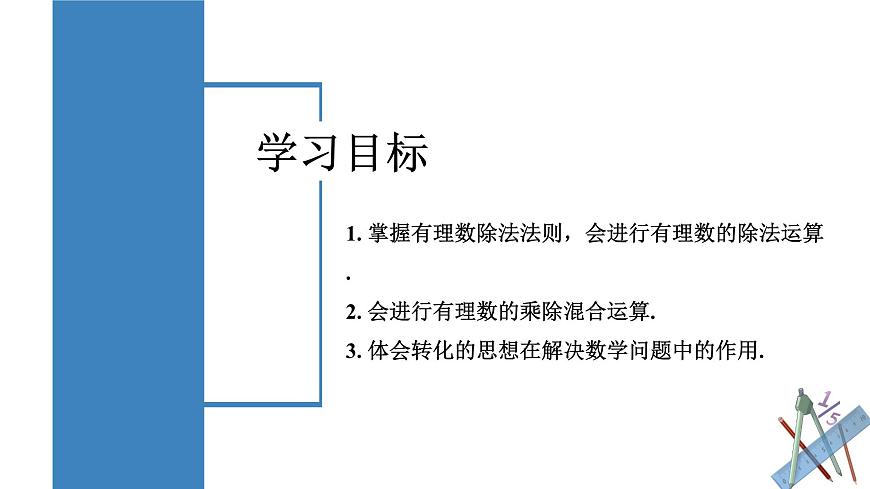 学习目标

1. 掌握有理数除法法则，会进行有理数的除法运算.

2. 会进行有理数的乘除混合运算.

3. 体会转化的思想在解决数学问题中的作用.

$\frac{1}{5}$